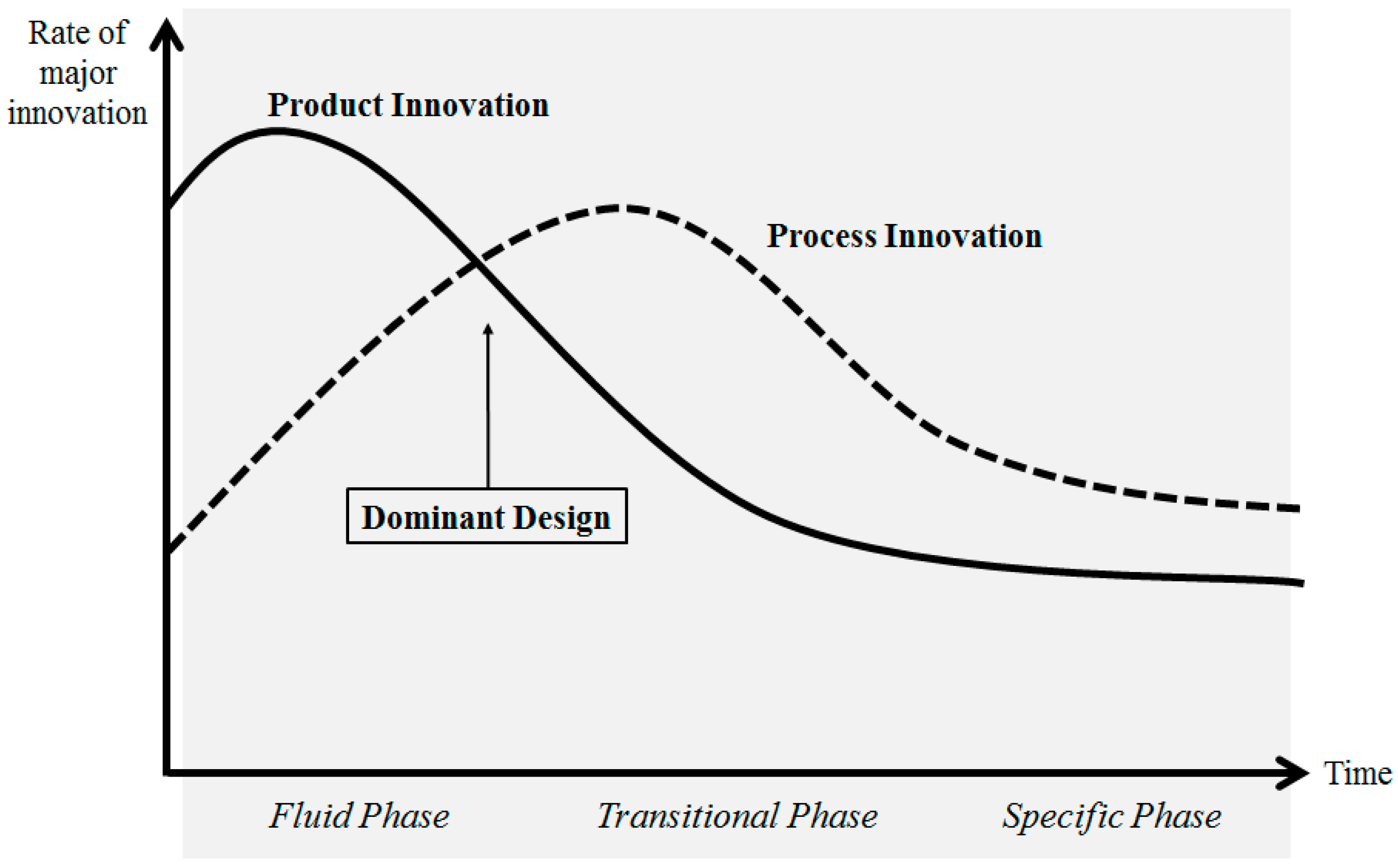 Rate of major innovation

Product Innovation

Process Innovation

Dominant Design

Time

Fluid Phase

Transitional Phase

Specific Phase